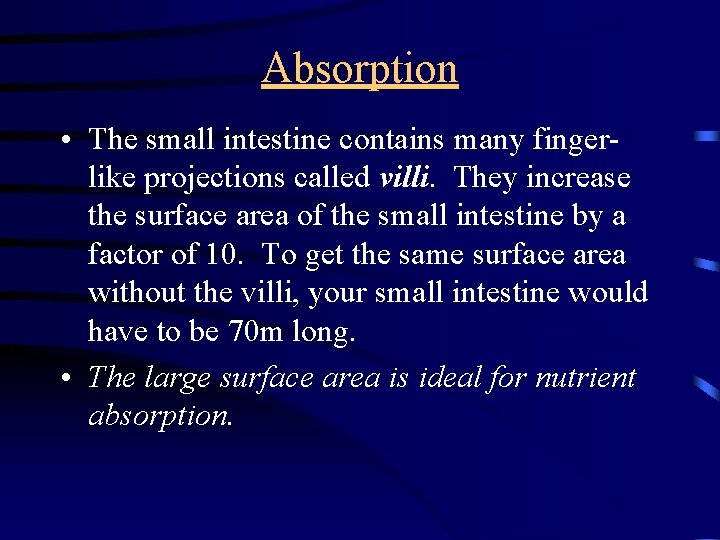 Absorption

• The small intestine contains many finger-like projections called villi. They increase the surface area of the small intestine by a factor of 10. To get the same surface area without the villi, your small intestine would have to be 70m long.

• The large surface area is ideal for nutrient absorption.